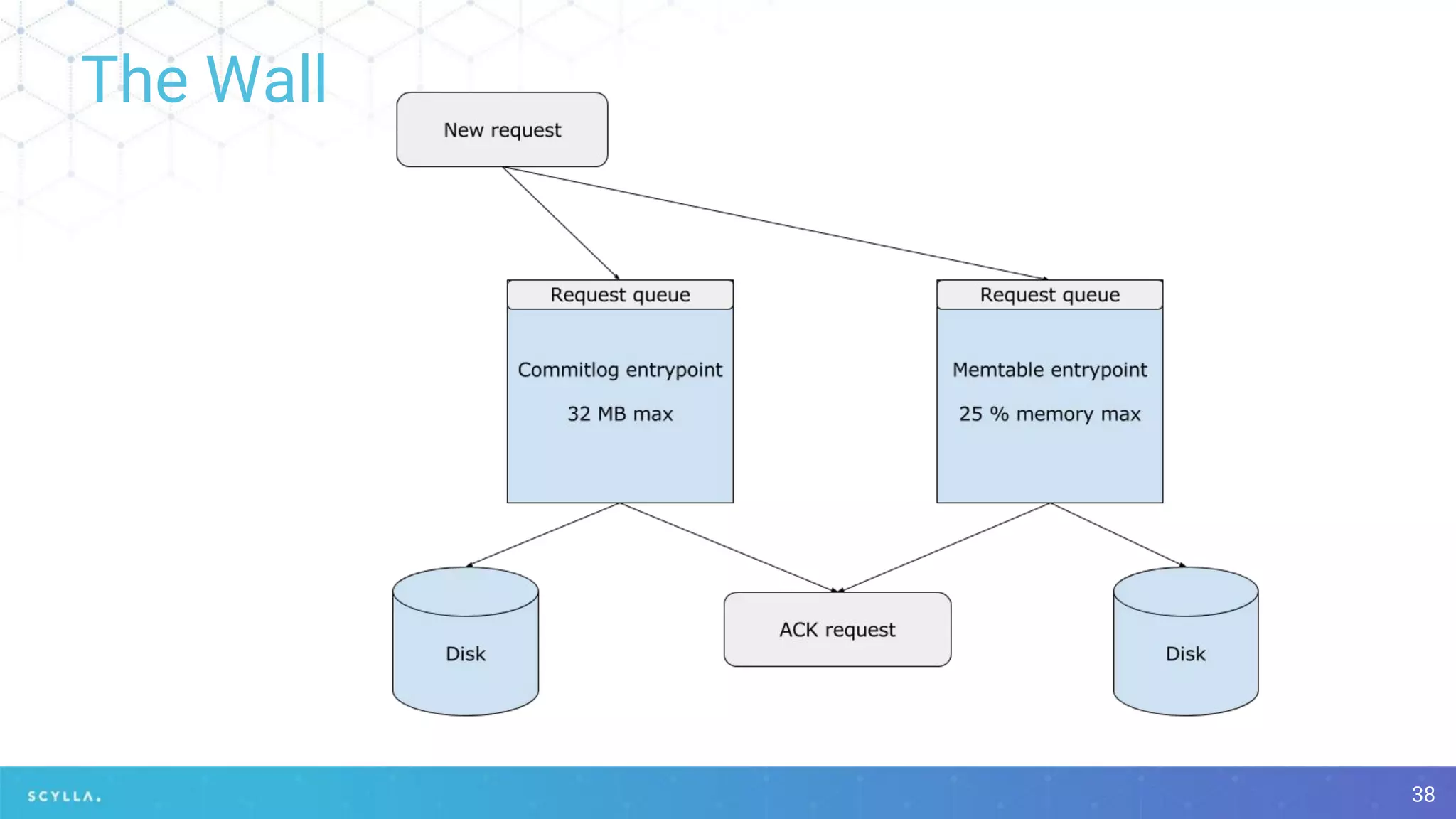 The Wall

New request

Request queue

Commitlog entrypoint

32 MB max

Request queue

Memtable entrypoint

25 % memory max

Disk

ACK request

Disk

SCYLLA.

38